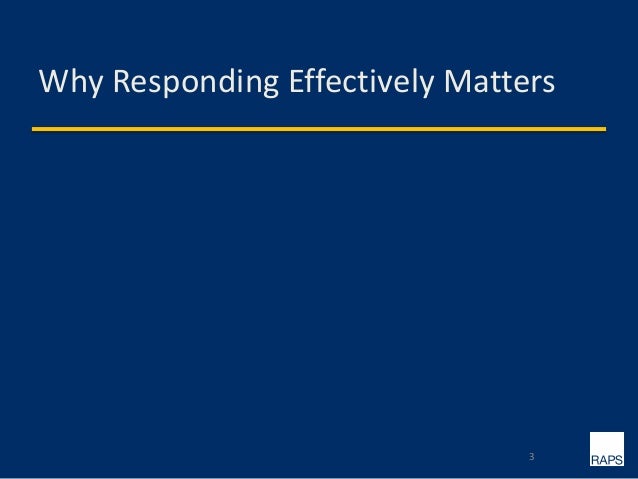 Why Responding Effectively Matters

3

RAPS